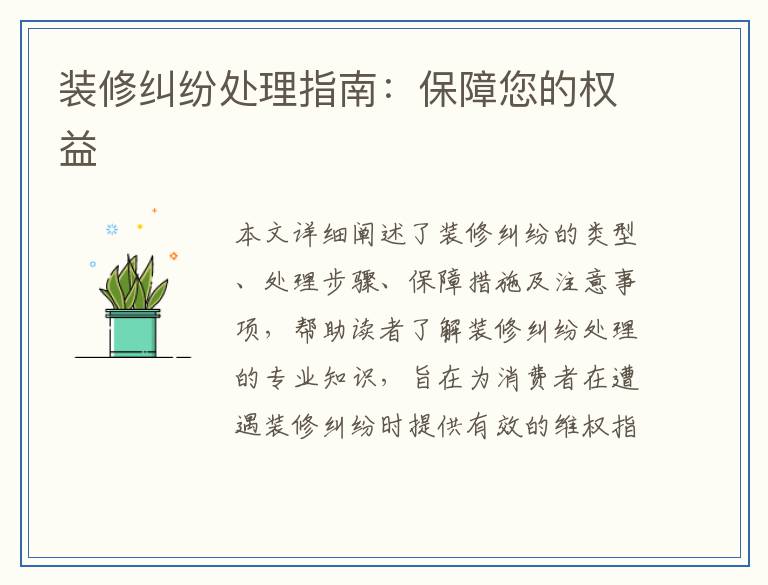 装修纠纷处理指南：保障您的权益

本文详细阐述了装修纠纷的类型、处理步骤、保障措施及注意事项，帮助读者了解装修纠纷处理的专业知识，旨在为消费者在遭遇装修纠纷时提供有效的维权指